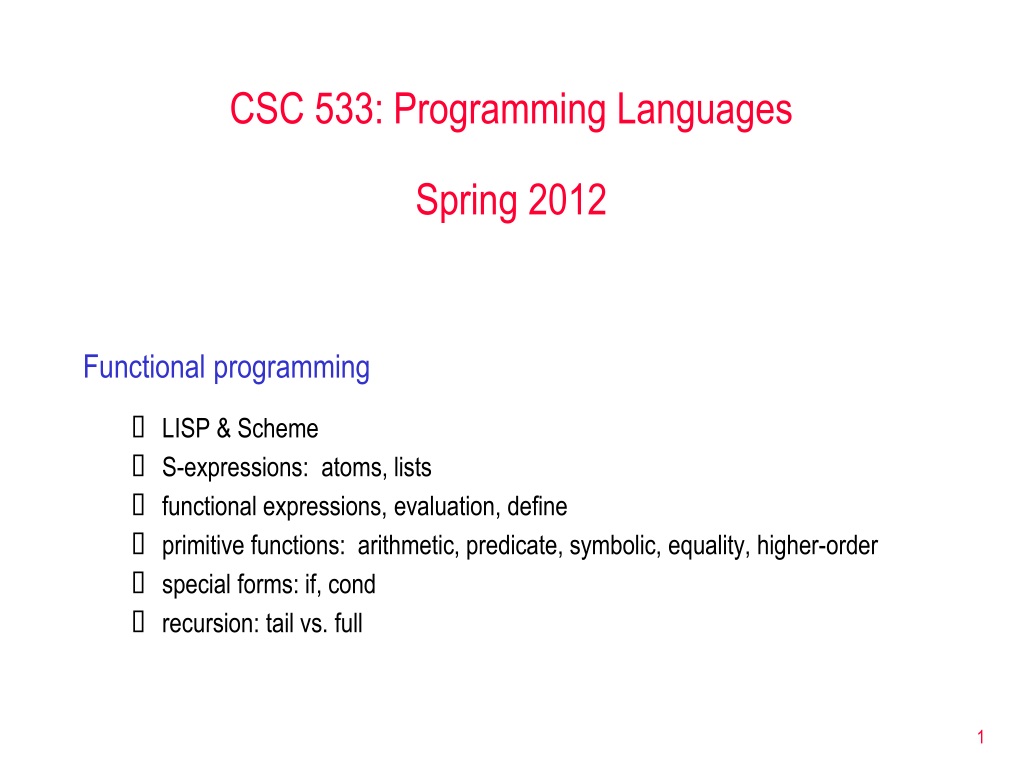 CSC 533: Programming Languages

Spring 2012

Functional programming

- LISP & Scheme
- S-expressions: atoms, lists
- functional expressions, evaluation, define
- primitive functions: arithmetic, predicate, symbolic, equality, higher-order
- special forms: if, cond
- recursion: tail vs. full

1